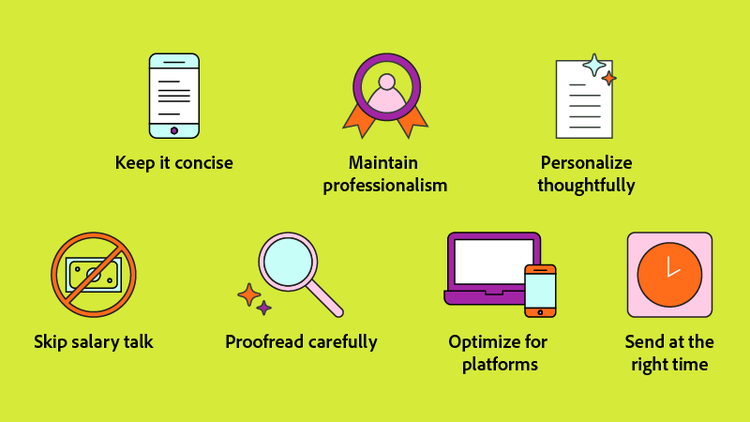 Keep it concise

Maintain professionalism

Personalize thoughtfully

Skip salary talk

Proofread carefully

Optimize for platforms

Send at the right time